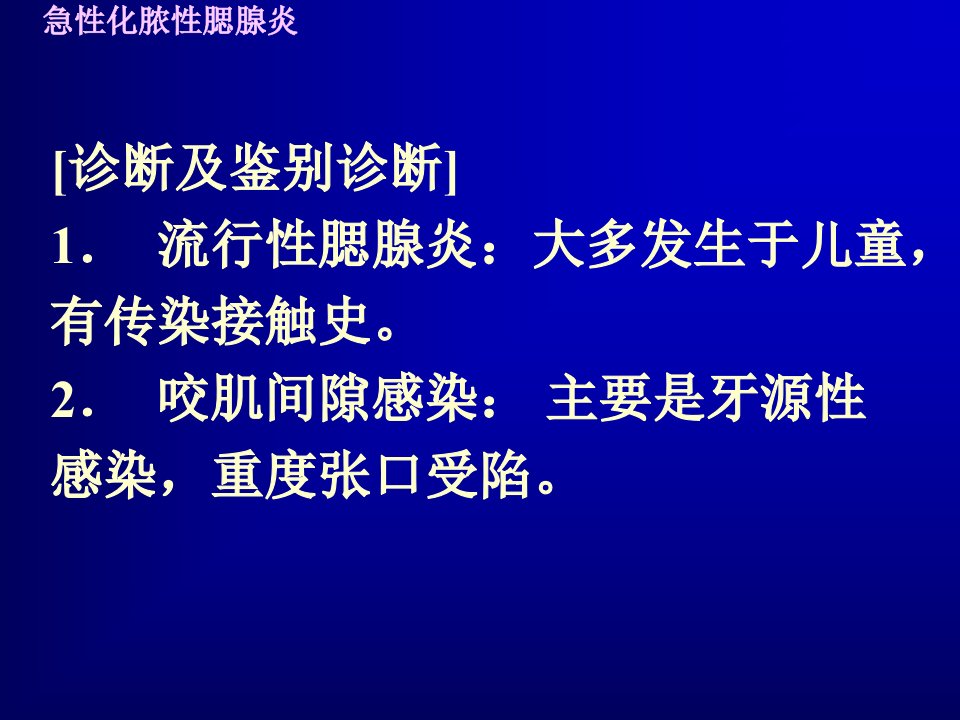 急性化脓性腮腺炎

[诊断及鉴别诊断]

1． 流行性腮腺炎：大多发生于儿童，有传染接触史。

2． 咬肌间隙感染： 主要是牙源性感染，重度张口受陷。